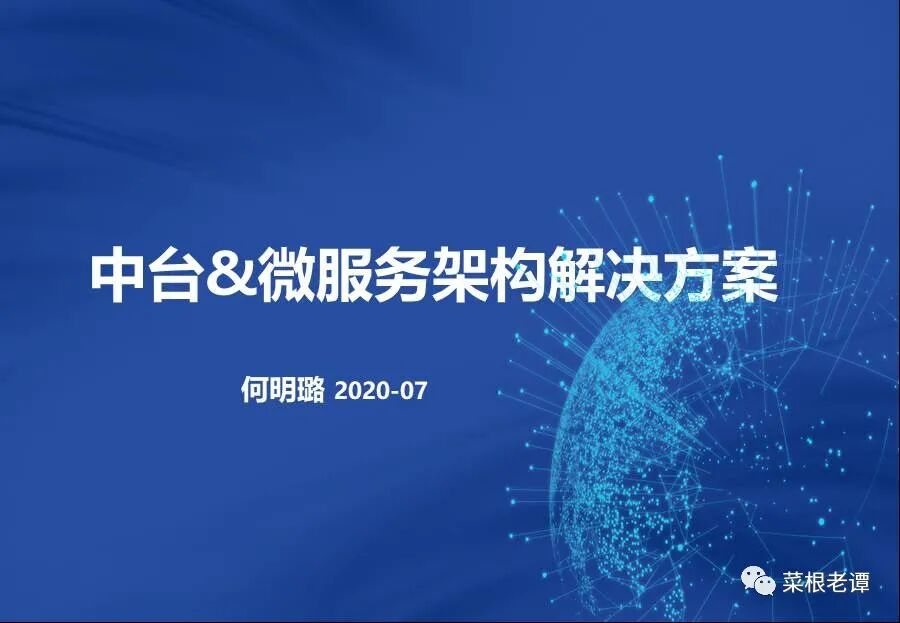 中台&微服务架构解决方案

何明璐 2020-07

菜根老谭